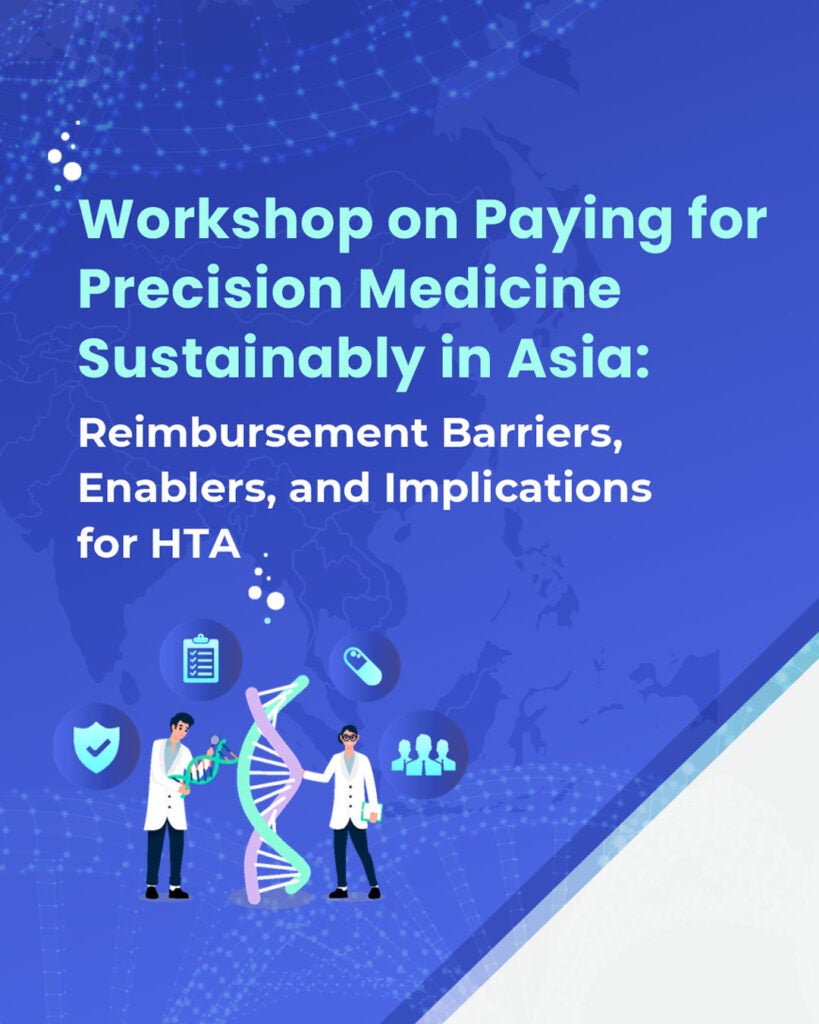 Workshop on Paying for Precision Medicine Sustainably in Asia:

Reimbursement Barriers, Enablers, and Implications for HTA